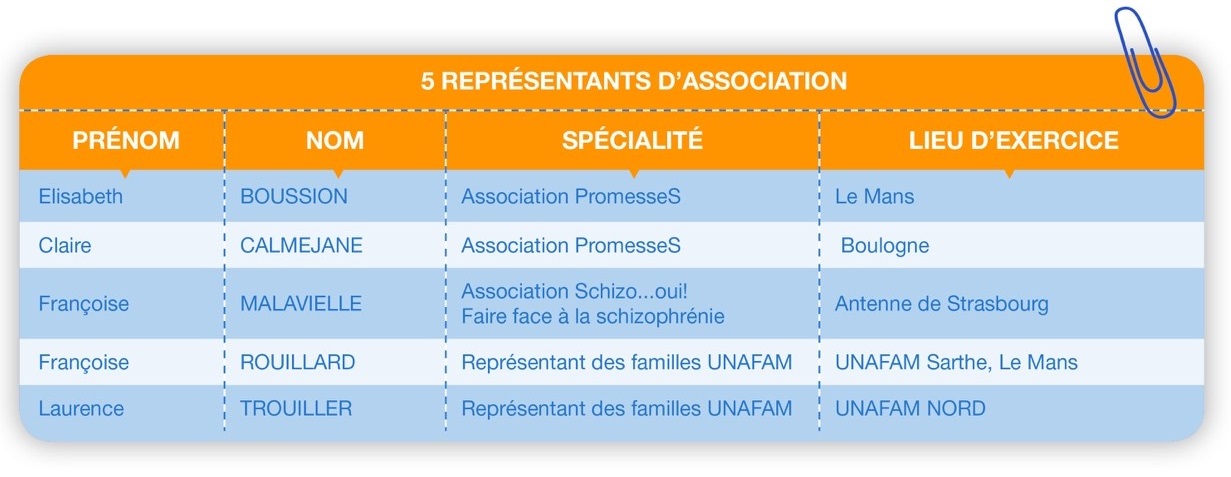 5 REPRÉSENTANTS D'ASSOCIATION

| PRÉNOM | NOM | SPÉCIALITÉ | LIEU D'EXERCICE |
|---|---|---|---|
| Elisabeth | BOUSSION | Association PromesseS | Le Mans |
| Claire | CALMEJANE | Association PromesseS | Boulogne |
| Françoise | MALAVIELLE | Association Schizo...oui! Faire face à la schizophrénie | Antenne de Strasbourg |
| Françoise | ROUILLARD | Représentant des familles UNAFAM | UNAFAM Sarthe, Le Mans |
| Laurence | TROUILLER | Représentant des familles UNAFAM | UNAFAM NORD |